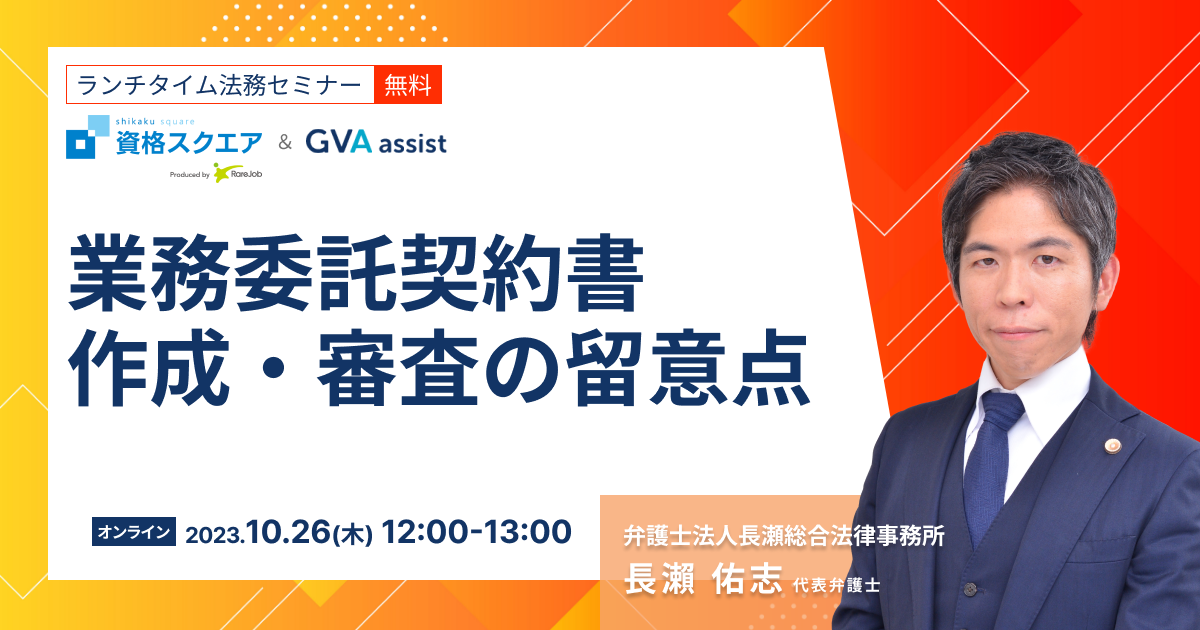 ランチタイム法務セミナー 無料

shikaku square
資格スクエア
Produced by RareJob
& GVA assist

業務委託契約書
作成・審査の留意点

オンライン 2023.10.26(木) 12:00-13:00

弁護士法人長瀬総合法律事務所
長瀬 佑志 代表弁護士